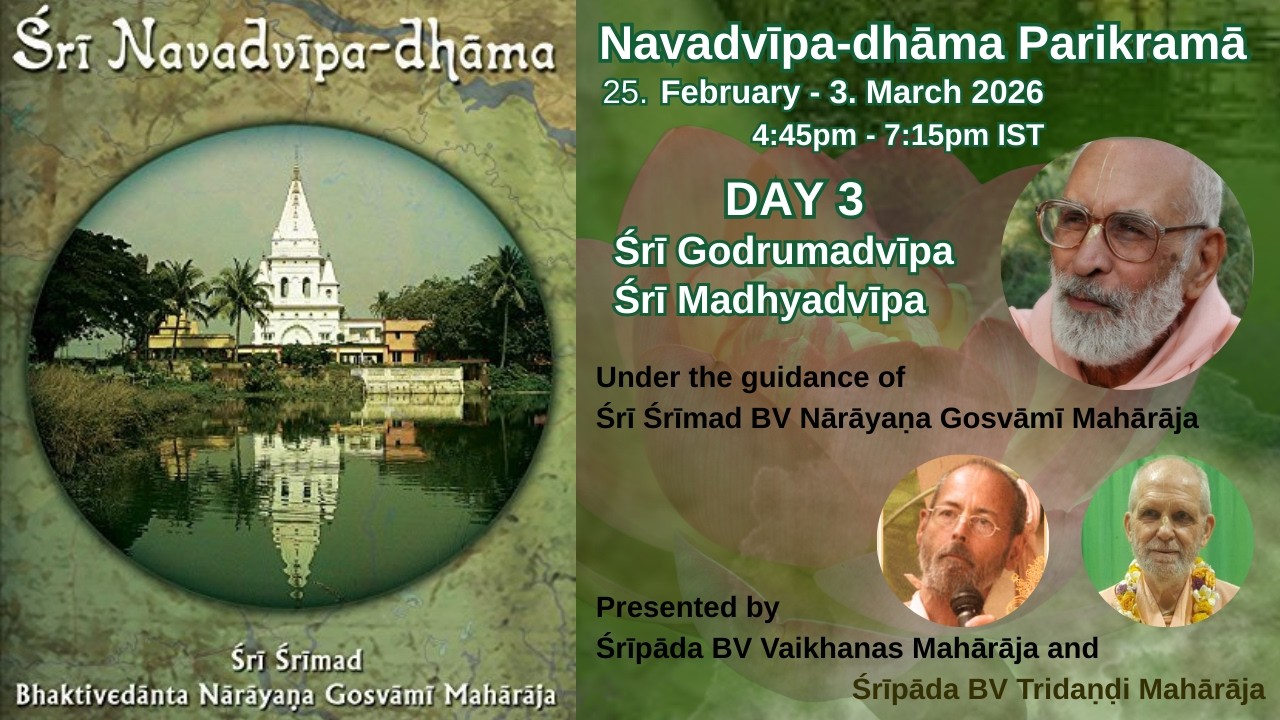 Śrī Navadvīpa-dhāma

Śrī Śrīmad
Bhaktivedānta Nārāyaṇa Gosvāmī Mahārāja

Navadvīpa-dhāma Parikramā
25. February - 3. March 2026
4:45pm - 7:15pm IST

DAY 3
Śrī Godrumadvīpa
Śrī Madhyadvīpa

Under the guidance of
Śrī Śrīmad BV Nārāyaṇa Gosvāmī Mahārāja

Presented by
Śrīpāda BV Vaikhanas Mahārāja and
Śrīpāda BV Tridaṇḍi Mahārāja